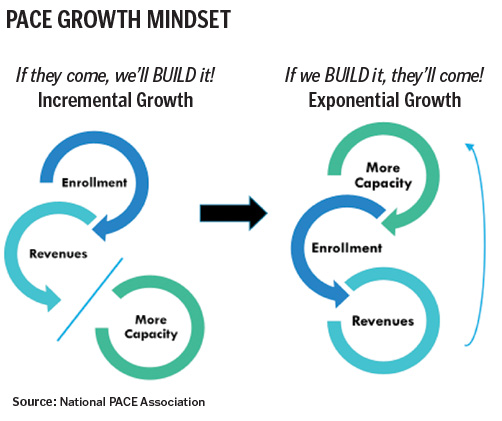 PACE GROWTH MINDSET

If they come, we'll BUILD it!
Incremental Growth

Enrollment

Revenues

More Capacity

If we BUILD it, they'll come!
Exponential Growth

More Capacity

Enrollment

Revenues

Source: National PACE Association